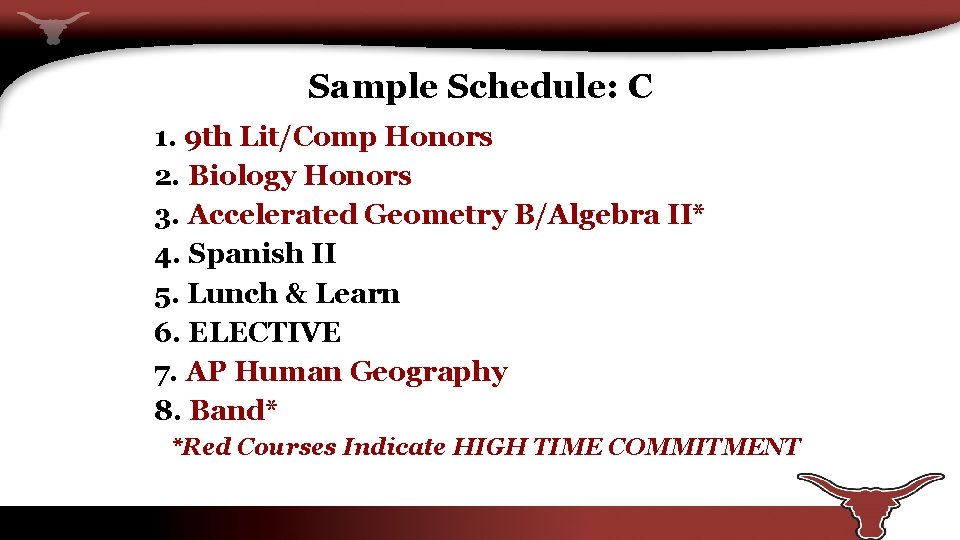 Sample Schedule: C

1. 9th Lit/Comp Honors
2. Biology Honors
3. Accelerated Geometry B/Algebra II*
4. Spanish II
5. Lunch & Learn
6. ELECTIVE
7. AP Human Geography
8. Band*

*Red Courses Indicate HIGH TIME COMMITMENT